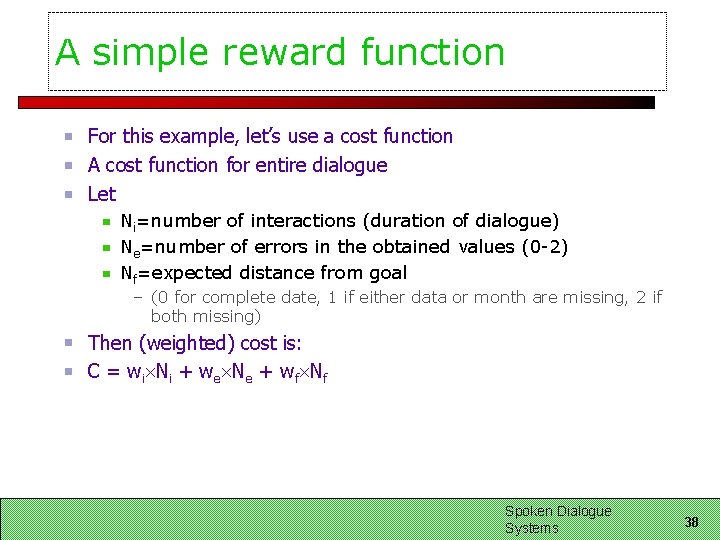 A simple reward function

For this example, let's use a cost function

A cost function for entire dialogue

Let

$N_i$=number of interactions (duration of dialogue)

$N_e$=number of errors in the obtained values (0-2)

$N_f$=expected distance from goal

– (0 for complete date, 1 if either data or month are missing, 2 if both missing)

Then (weighted) cost is:

$C = w_i \times N_i + w_e \times N_e + w_f \times N_f$

Spoken Dialogue Systems

38